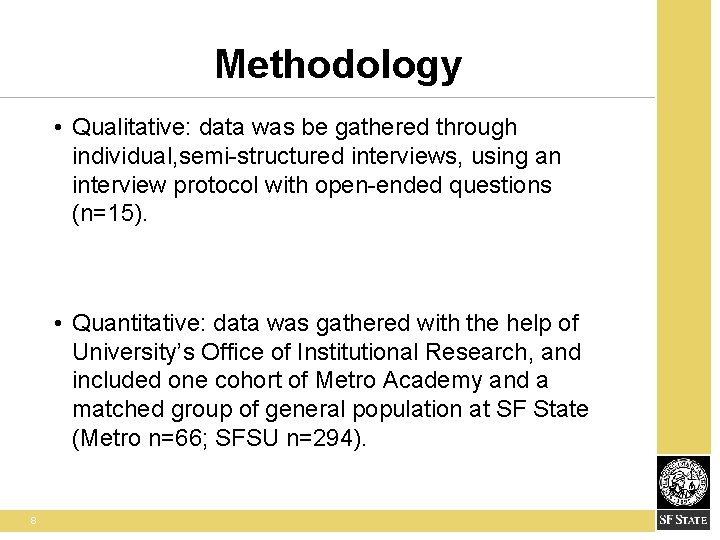 Methodology

• Qualitative: data was be gathered through individual,semi-structured interviews, using an interview protocol with open-ended questions (n=15).

• Quantitative: data was gathered with the help of University's Office of Institutional Research, and included one cohort of Metro Academy and a matched group of general population at SF State (Metro n=66; SFSU n=294).

8

SF STATE